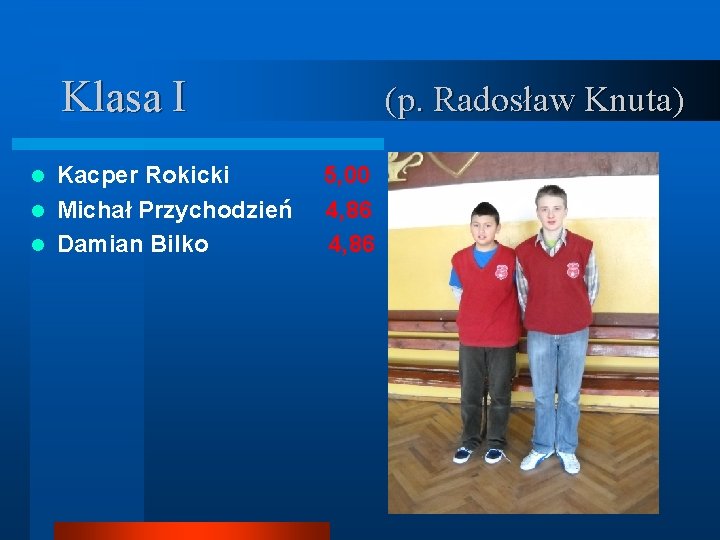 Klasa I (p. Radosław Knuta)

- Kacper Rokicki 5,00
- Michał Przychodzień 4,86
- Damian Bilko 4,86